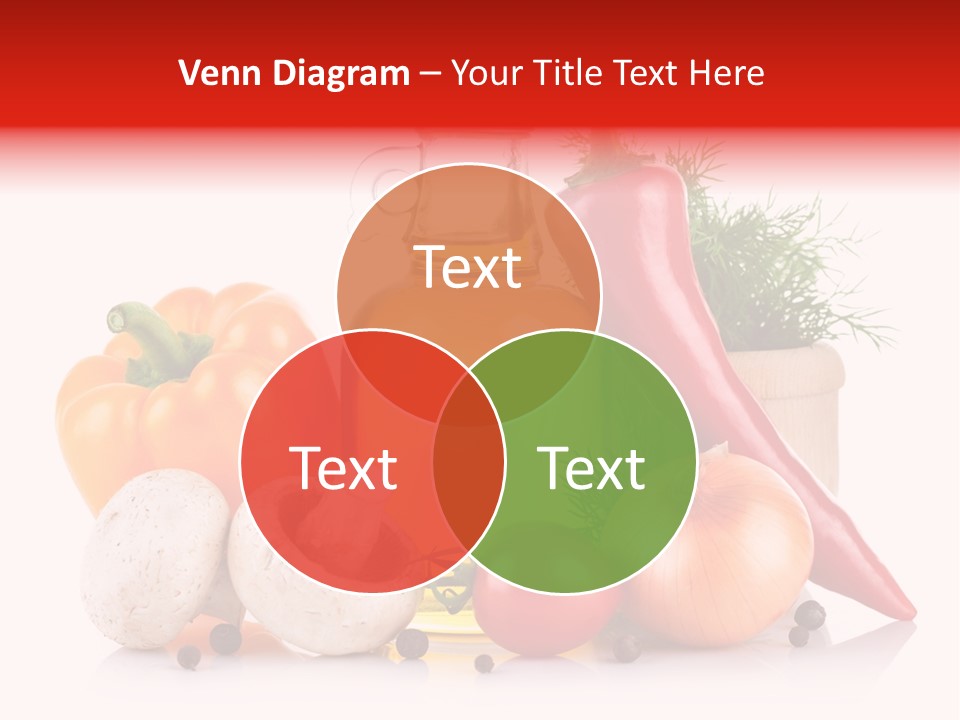 Venn Diagram – Your Title Text Here

Text

Text

Text